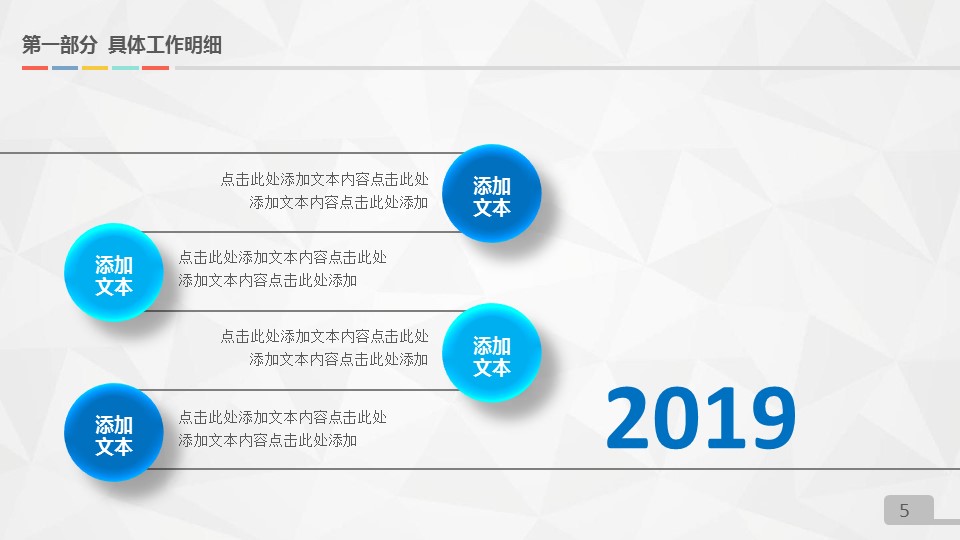 第一部分 具体工作明细

点击此处添加文本内容点击此处添加文本内容点击此处添加

添加文本

添加文本

点击此处添加文本内容点击此处添加文本内容点击此处添加

点击此处添加文本内容点击此处添加文本内容点击此处添加

添加文本

添加文本

点击此处添加文本内容点击此处添加文本内容点击此处添加

2019

5